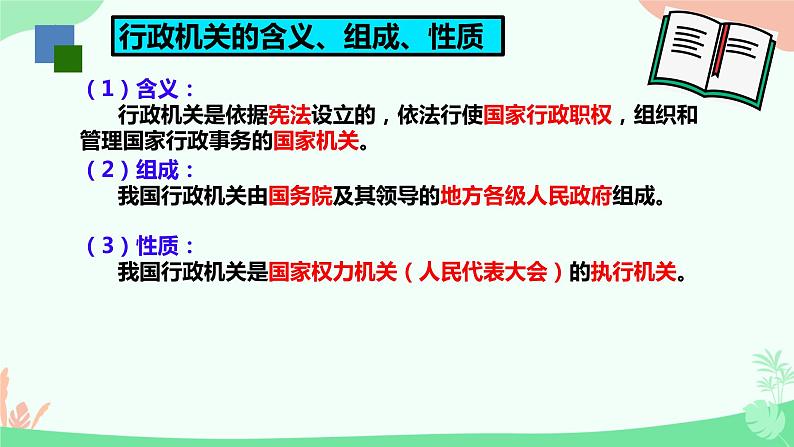 行政机关的含义、组成、性质

（1）含义：
行政机关是依据宪法设立的，依法行使国家行政职权，组织和管理国家行政事务的国家机关。

（2）组成：
我国行政机关由国务院及其领导的地方各级人民政府组成。

（3）性质：
我国行政机关是国家权力机关（人民代表大会）的执行机关。